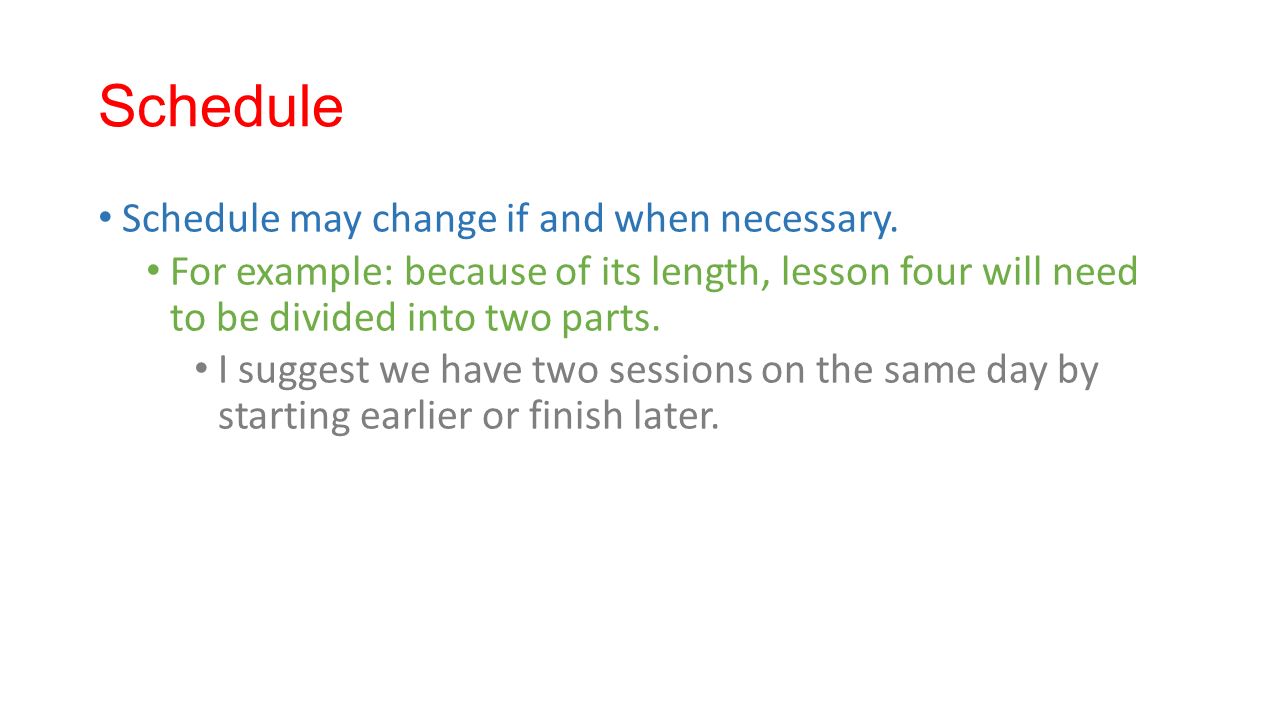 Schedule

• Schedule may change if and when necessary.
  • For example: because of its length, lesson four will need to be divided into two parts.
    • I suggest we have two sessions on the same day by starting earlier or finish later.